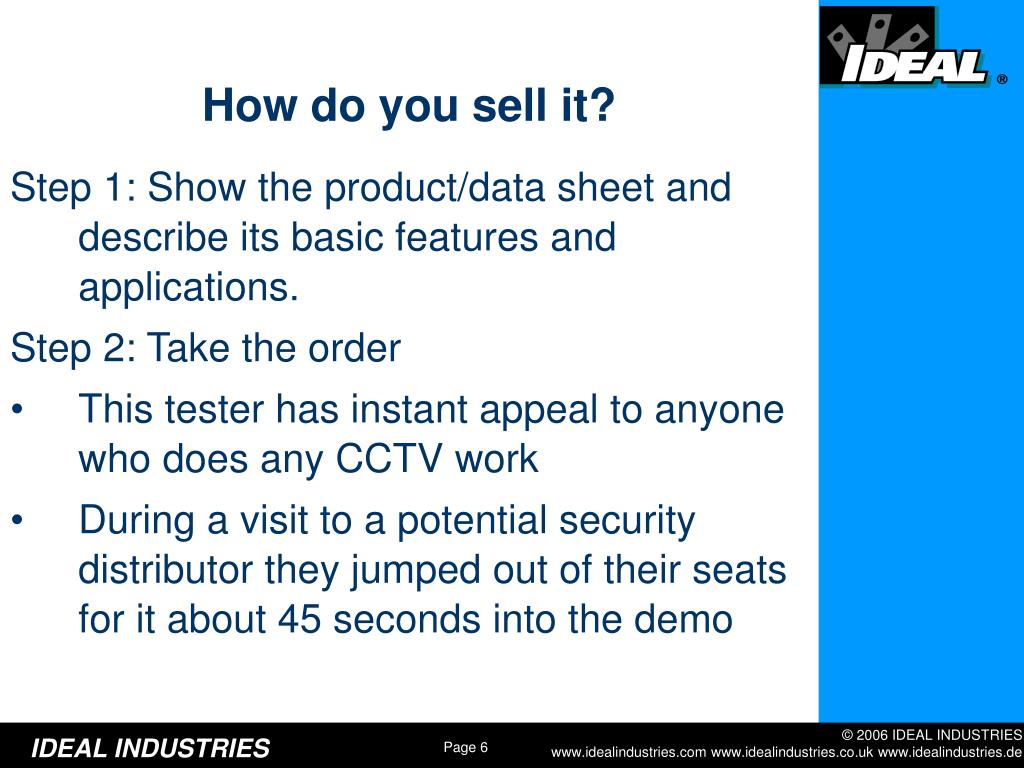 IDEAL ®

How do you sell it?

Step 1: Show the product/data sheet and describe its basic features and applications.

Step 2: Take the order

• This tester has instant appeal to anyone who does any CCTV work

• During a visit to a potential security distributor they jumped out of their seats for it about 45 seconds into the demo

IDEAL INDUSTRIES

Page 6

© 2006 IDEAL INDUSTRIES
www.idealindustries.com www.idealindustries.co.uk www.idealindustries.de